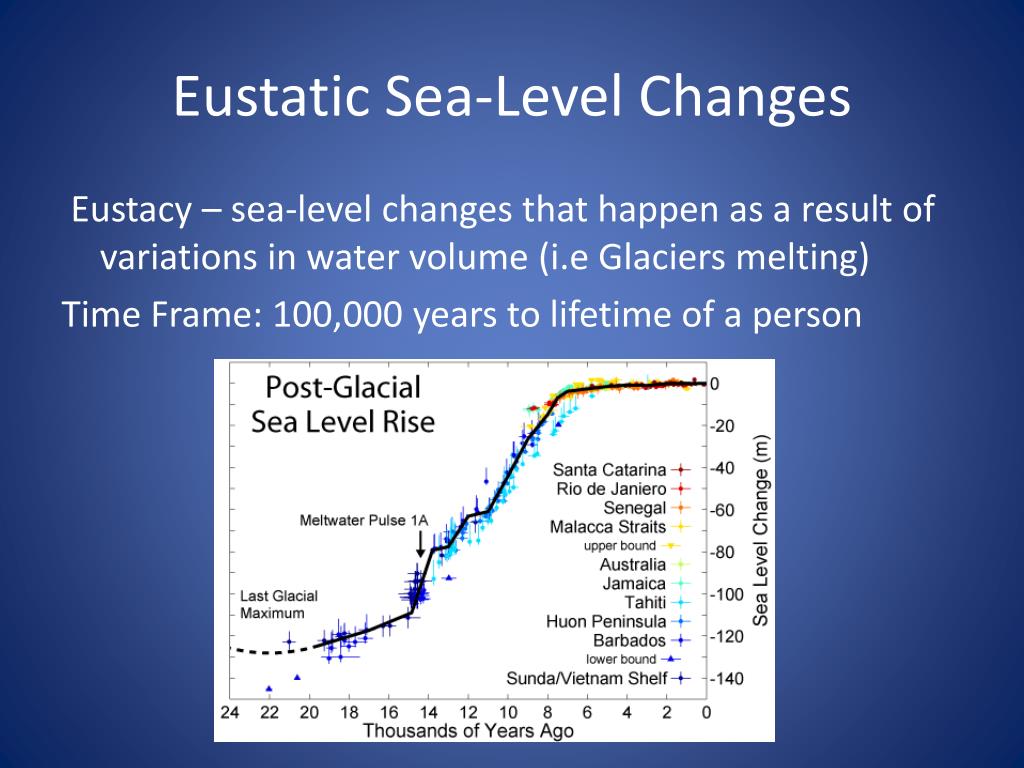 Eustatic Sea-Level Changes

Eustacy – sea-level changes that happen as a result of variations in water volume (i.e Glaciers melting)

Time Frame: 100,000 years to lifetime of a person

Post-Glacial Sea Level Rise

Meltwater Pulse 1A

Last Glacial Maximum

Santa Catarina
Rio de Janiero
Senegal
Malacca Straits
upper bound
Australia
Jamaica
Tahiti
Huon Peninsula
Barbados
lower bound
Sunda/Vietnam Shelf

0
-20
-40
-60
-80
-100
-120
-140

Sea Level Change (m)

24 22 20 18 16 14 12 10 8 6 4 2 0

Thousands of Years Ago